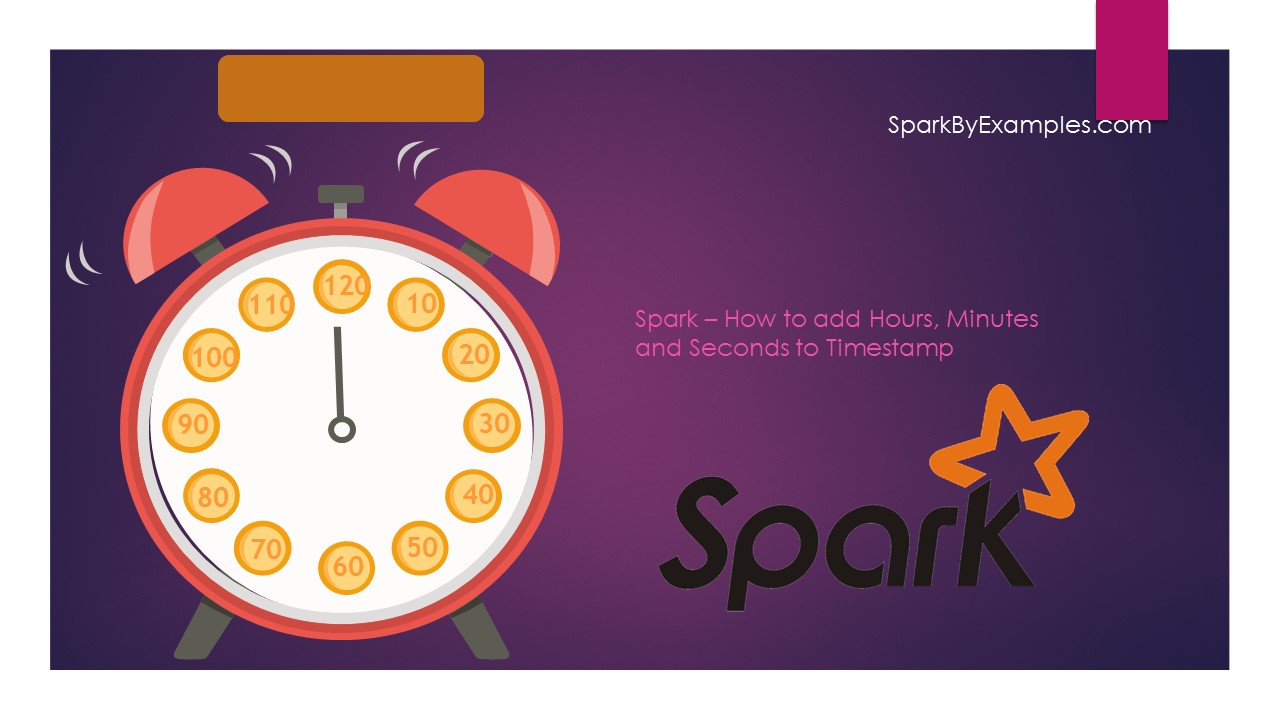 SparkByExamples.com

120
10
20
30
40
50
60
70
80
90
100
110

Spark – How to add Hours, Minutes and Seconds to Timestamp

Spark